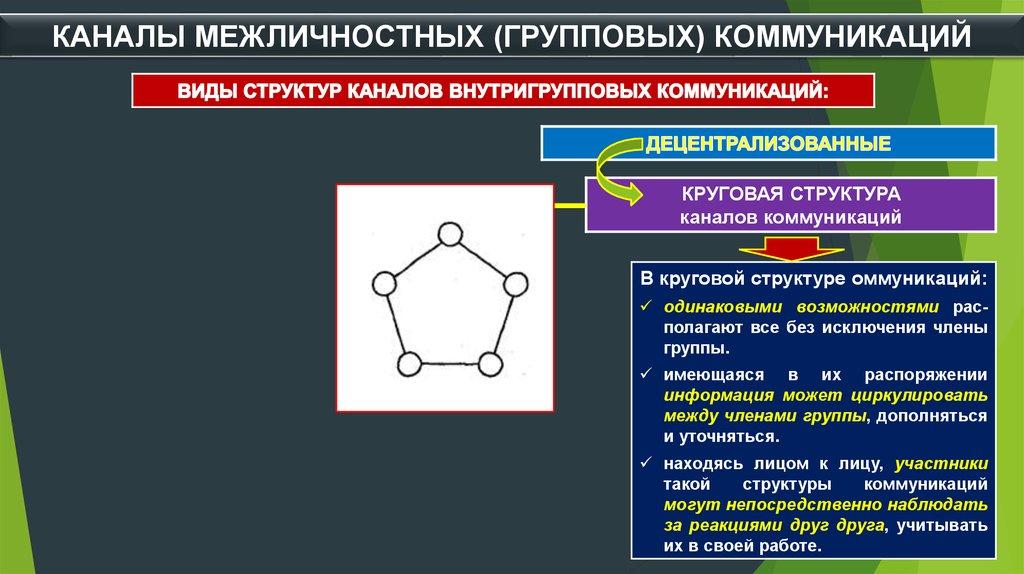 КАНАЛЫ МЕЖЛИЧНОСТНЫХ (ГРУППОВЫХ) КОММУНИКАЦИЙ

ВИДЫ СТРУКТУР КАНАЛОВ ВНУТРИГРУППОВЫХ КОММУНИКАЦИЙ:

ДЕЦЕНТРАЛИЗОВАННЫЕ

КРУГОВАЯ СТРУКТУРА
каналов коммуникаций

В круговой структуре оммуникаций:

✓ одинаковыми возможностями располагают все без исключения члены группы.

✓ имеющаяся в их распоряжении информация может циркулировать между членами группы, дополняться и уточняться.

✓ находясь лицом к лицу, участники такой структуры коммуникаций могут непосредственно наблюдать за реакциями друг друга, учитывать их в своей работе.